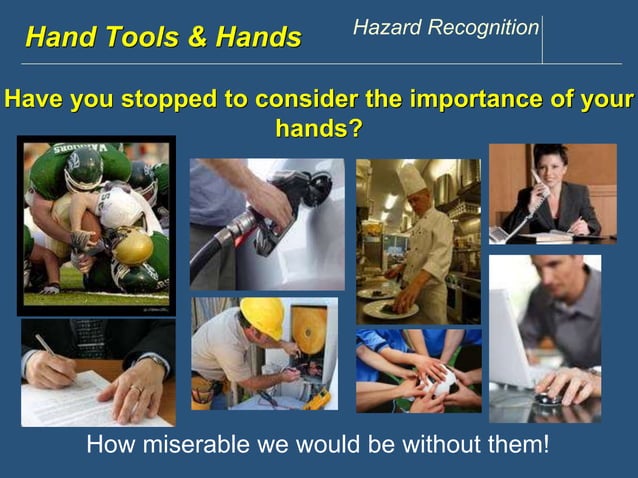 Hand Tools & Hands

Hazard Recognition

Have you stopped to consider the importance of your hands?

How miserable we would be without them!